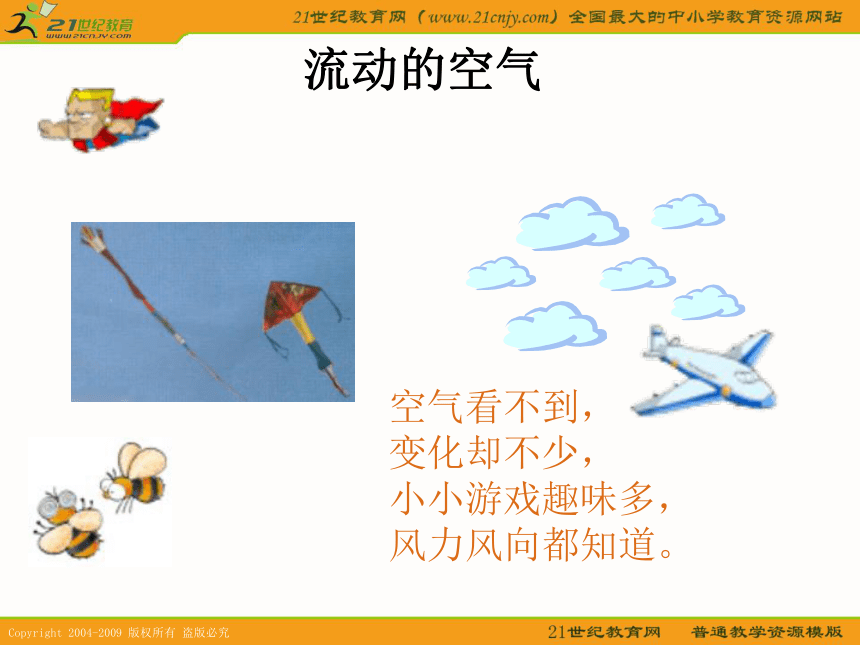 21世纪教育
www.21cnjy.com

21世纪教育网（www.21cnjy.com）全国最大的中小学教育资源网站

流动的空气

空气看不到，
变化却不少，
小小游戏趣味多，
风力风向都知道。

Copyright 2004-2009 版权所有 盗版必究

21世纪教育网 普通教学资源模版